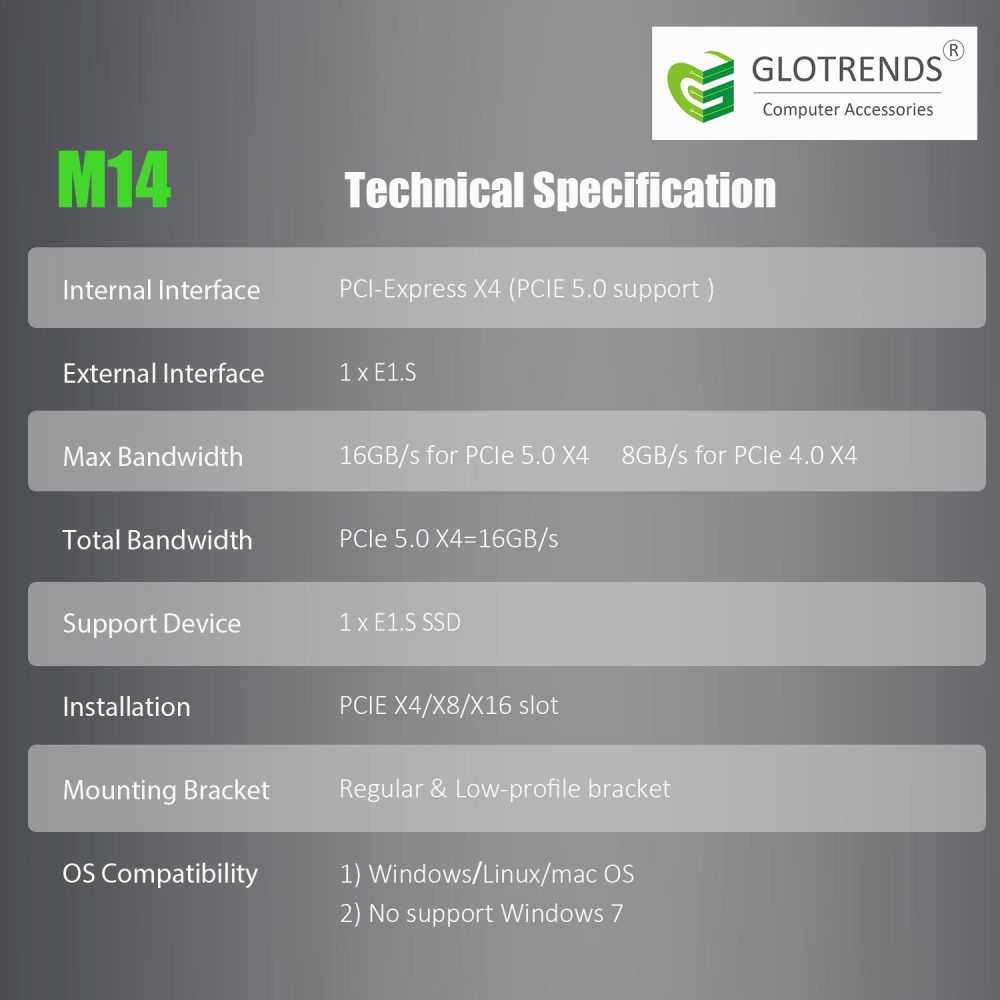 GLOTRENDS®
Computer Accessories

M14

Technical Specification

| | |
|---|---|
| Internal Interface | PCI-Express X4 (PCIE 5.0 support ) |
| External Interface | 1 x E1.S |
| Max Bandwidth | 16GB/s for PCIe 5.0 X4 8GB/s for PCIe 4.0 X4 |
| Total Bandwidth | PCIe 5.0 X4=16GB/s |
| Support Device | 1 x E1.S SSD |
| Installation | PCIE X4/X8/X16 slot |
| Mounting Bracket | Regular & Low-profile bracket |
| OS Compatibility | 1) Windows/Linux/mac OS 2) No support Windows 7 |